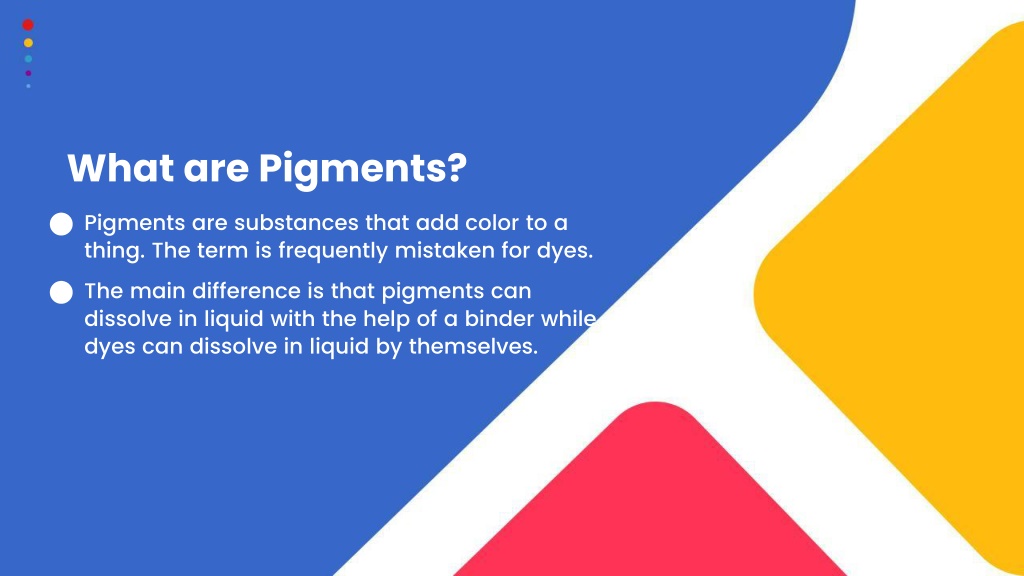 What are Pigments?

Pigments are substances that add color to a thing. The term is frequently mistaken for dyes.

The main difference is that pigments can dissolve in liquid with the help of a binder while dyes can dissolve in liquid by themselves.